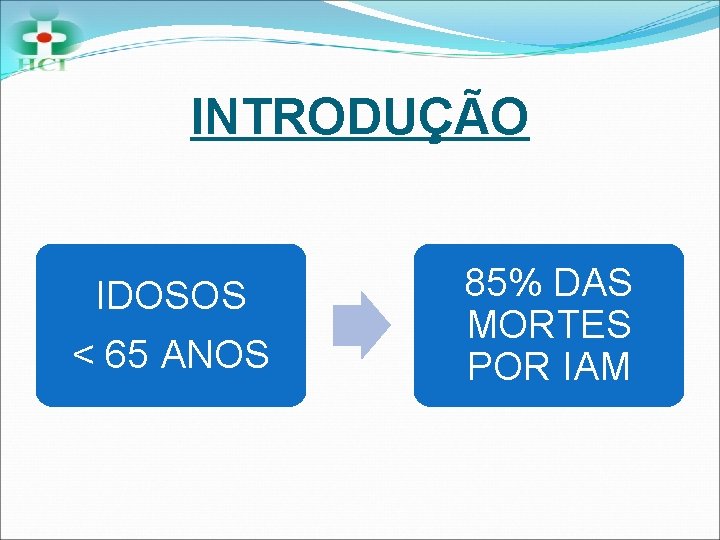 HCI

INTRODUÇÃO

IDOSOS
< 65 ANOS

85% DAS MORTES POR IAM